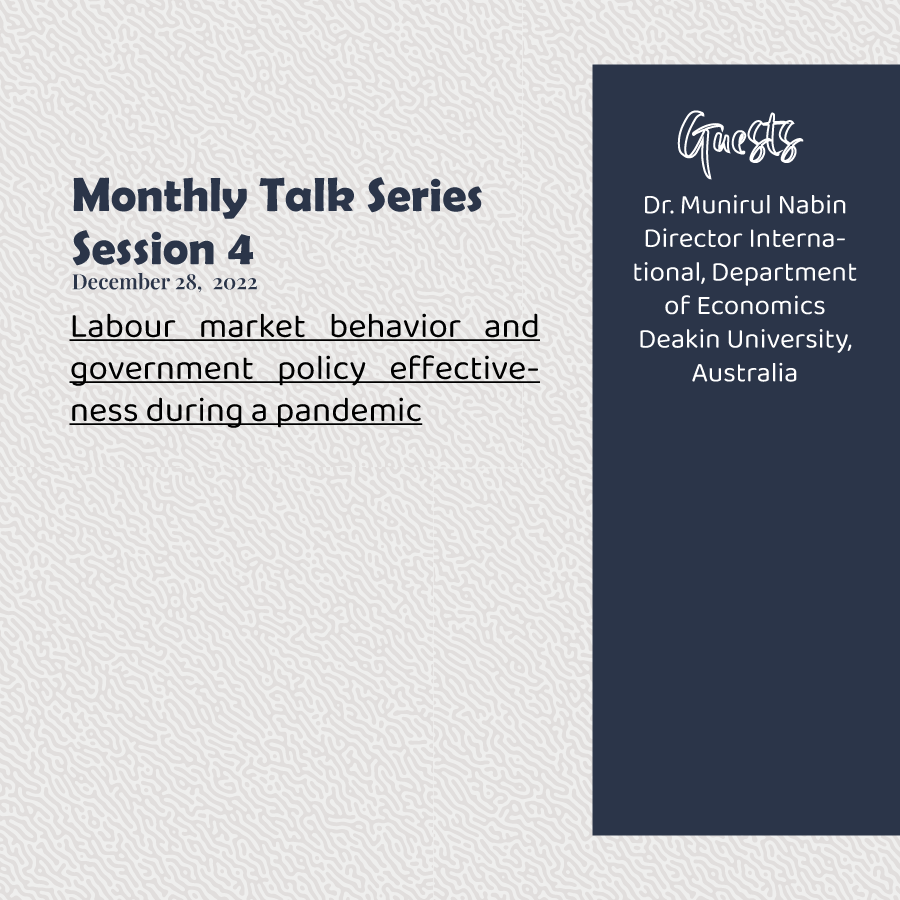 Monthly Talk Series
Session 4
December 28, 2022

Labour market behavior and government policy effectiveness during a pandemic

Guests

Dr. Munirul Nabin
Director International, Department of Economics
Deakin University, Australia